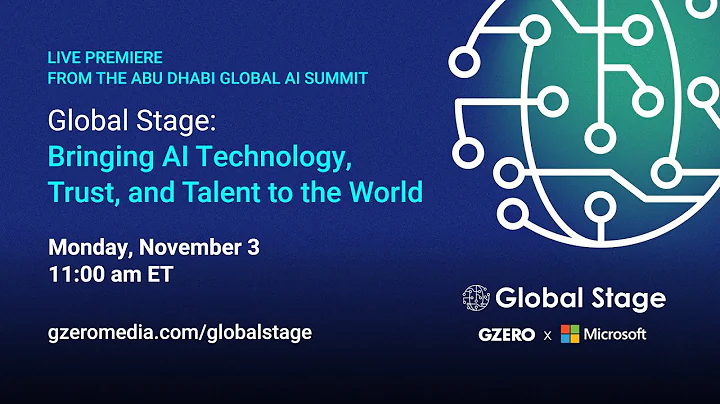 LIVE PREMIERE
FROM THE ABU DHABI GLOBAL AI SUMMIT

Global Stage:
Bringing AI Technology, Trust, and Talent to the World

Monday, November 3
11:00 am ET

gzeromedia.com/globalstage

Global Stage

GZERO x Microsoft